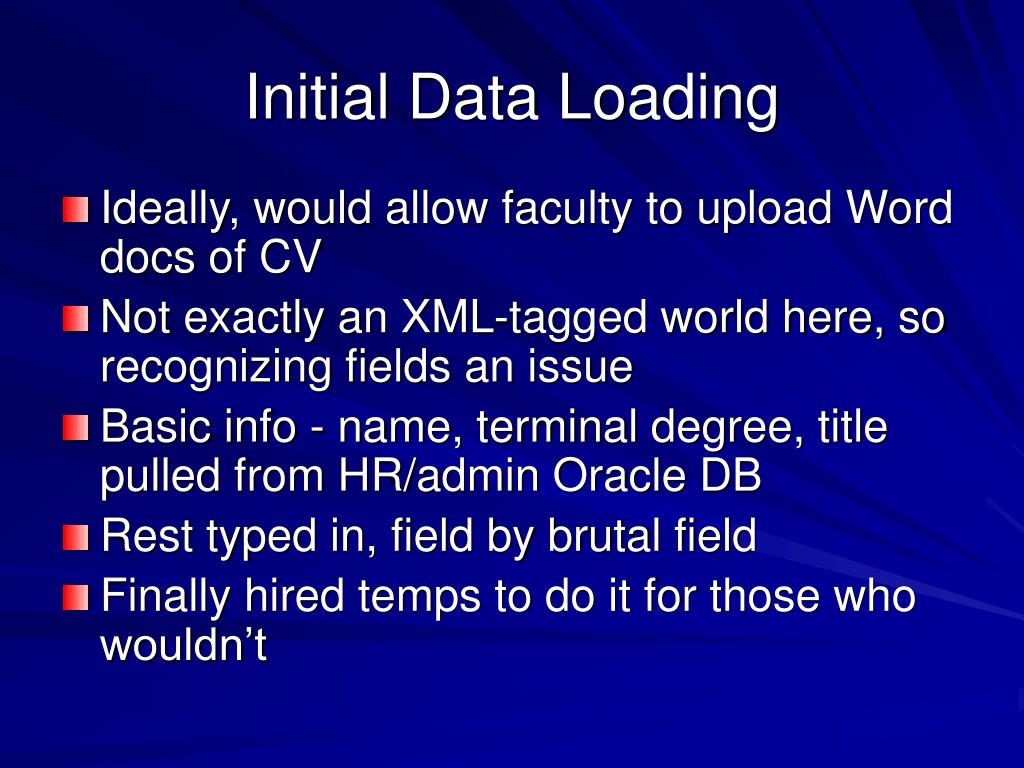 Initial Data Loading

Ideally, would allow faculty to upload Word docs of CV

Not exactly an XML-tagged world here, so recognizing fields an issue

Basic info - name, terminal degree, title pulled from HR/admin Oracle DB

Rest typed in, field by brutal field

Finally hired temps to do it for those who wouldn’t